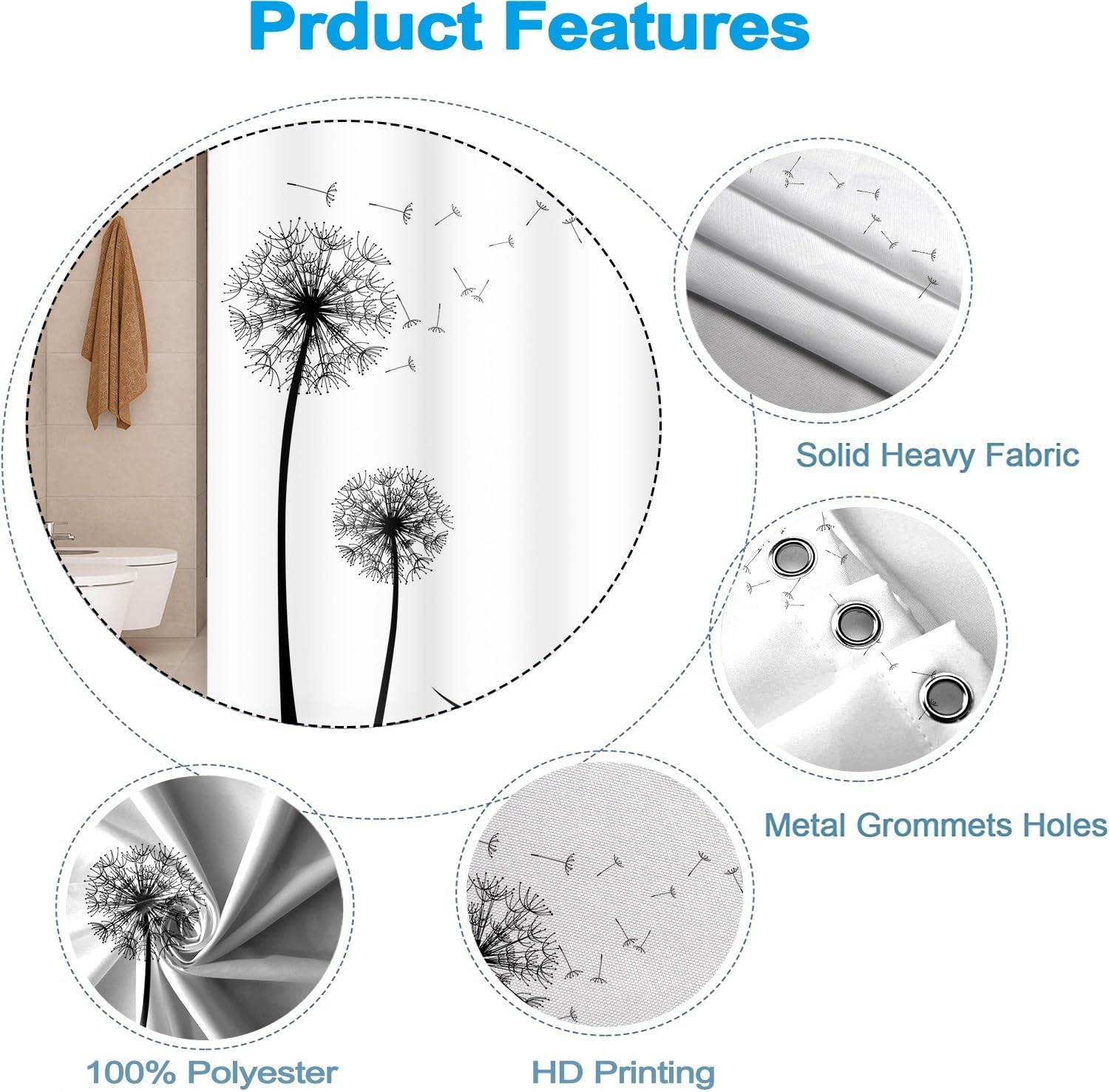 Prduct Features

Solid Heavy Fabric

Metal Grommets Holes

100% Polyester

HD Printing